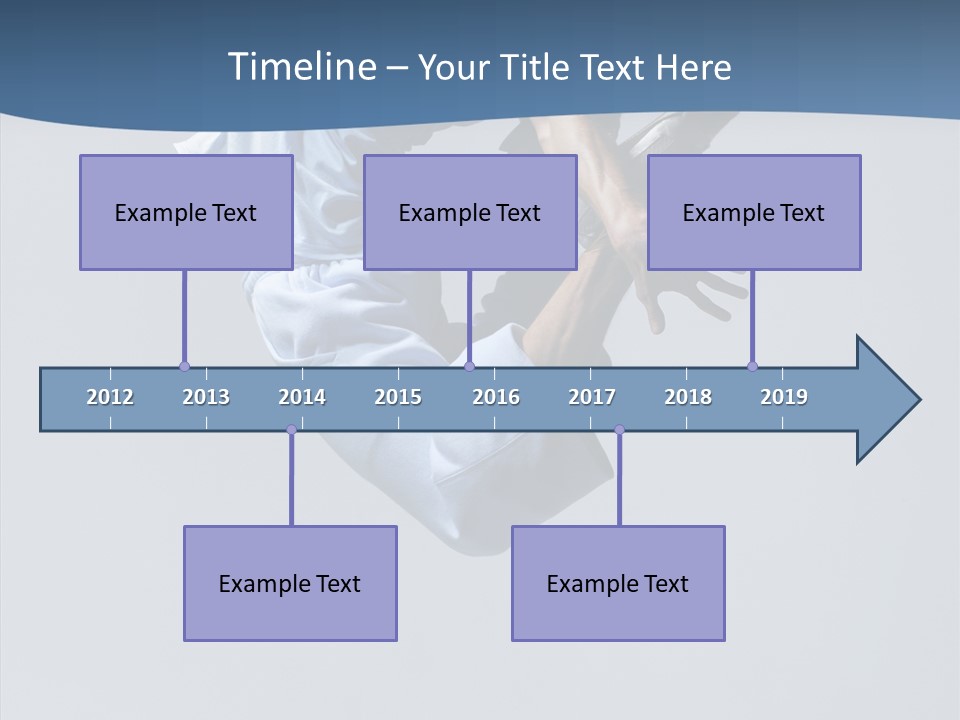 Timeline – Your Title Text Here

Example Text

Example Text

Example Text

2012 2013 2014 2015 2016 2017 2018 2019

Example Text

Example Text